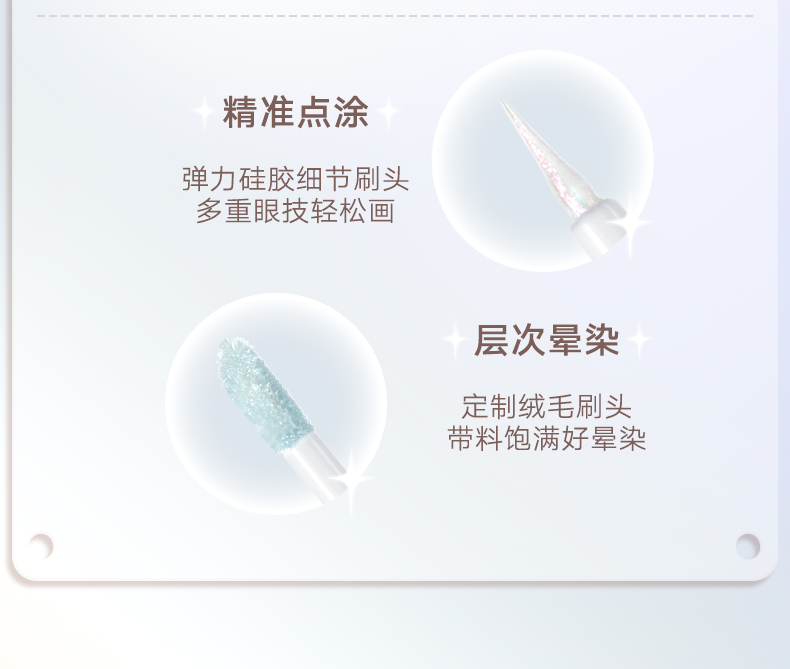 精准点涂

弹力硅胶细节刷头
多重眼技轻松画

层次晕染

定制绒毛刷头
带料饱满好晕染